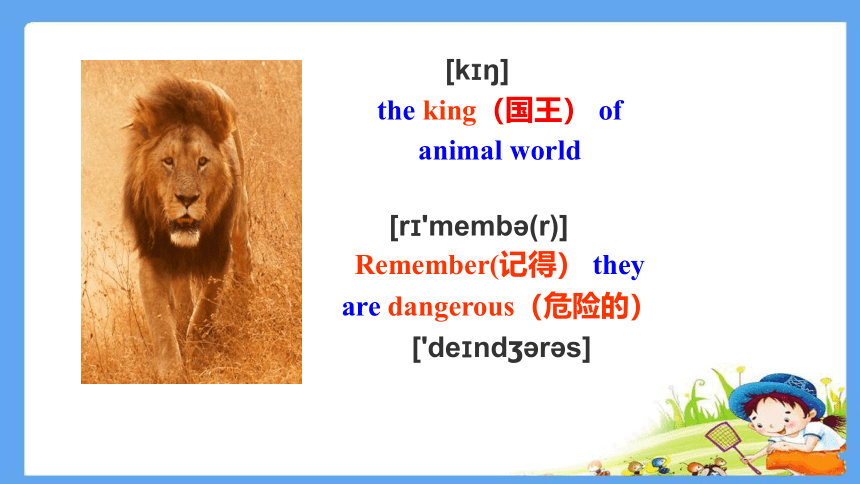 [kɪŋ]
the king（国王） of animal world

[rɪ'membə(r)]
Remember(记得） they are dangerous（危险的）
['deɪndʒərəs]